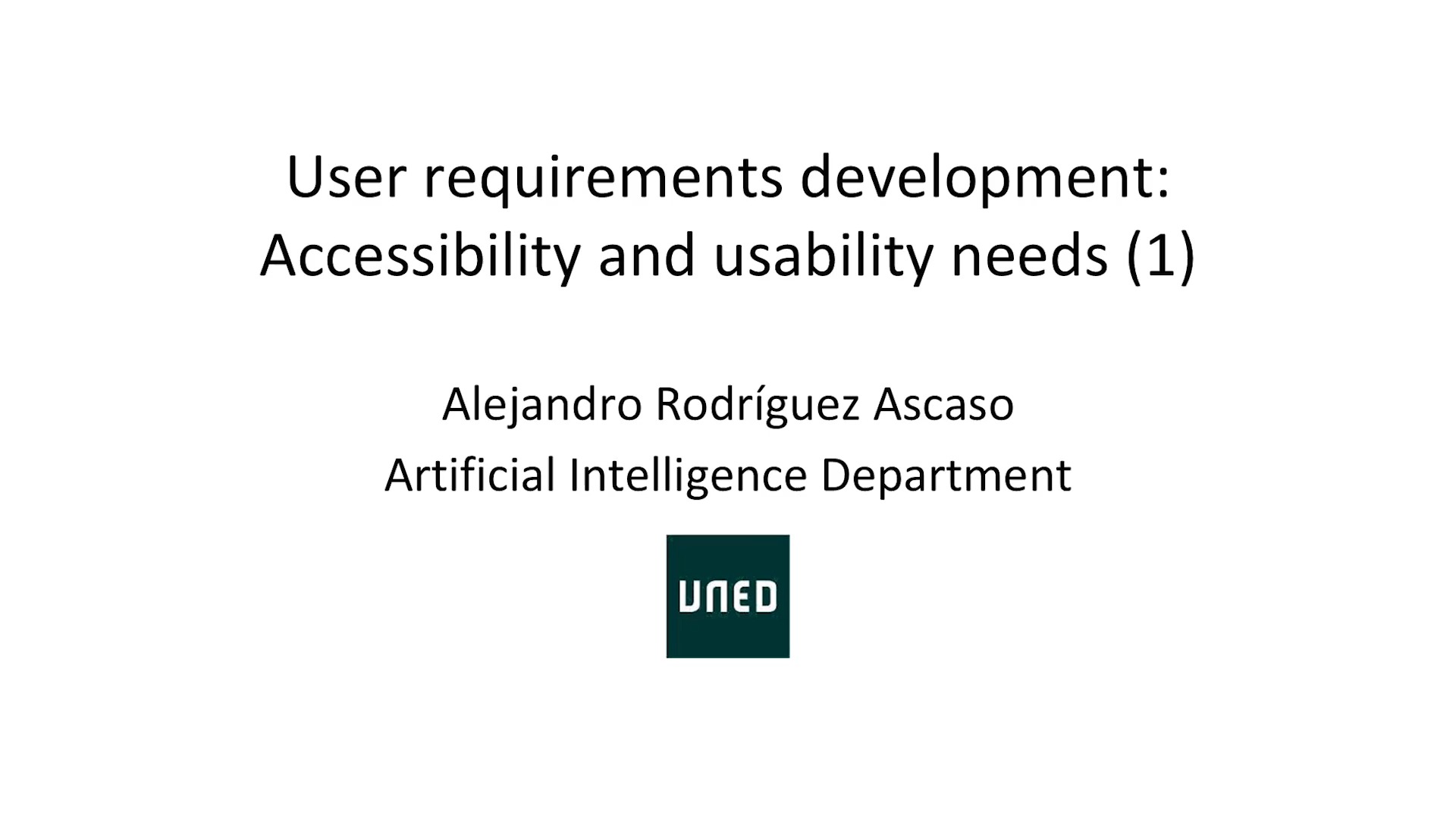 User requirements development: Accessibility and usability needs (1)

Alejandro Rodríguez Ascaso

Artificial Intelligence Department

UNED